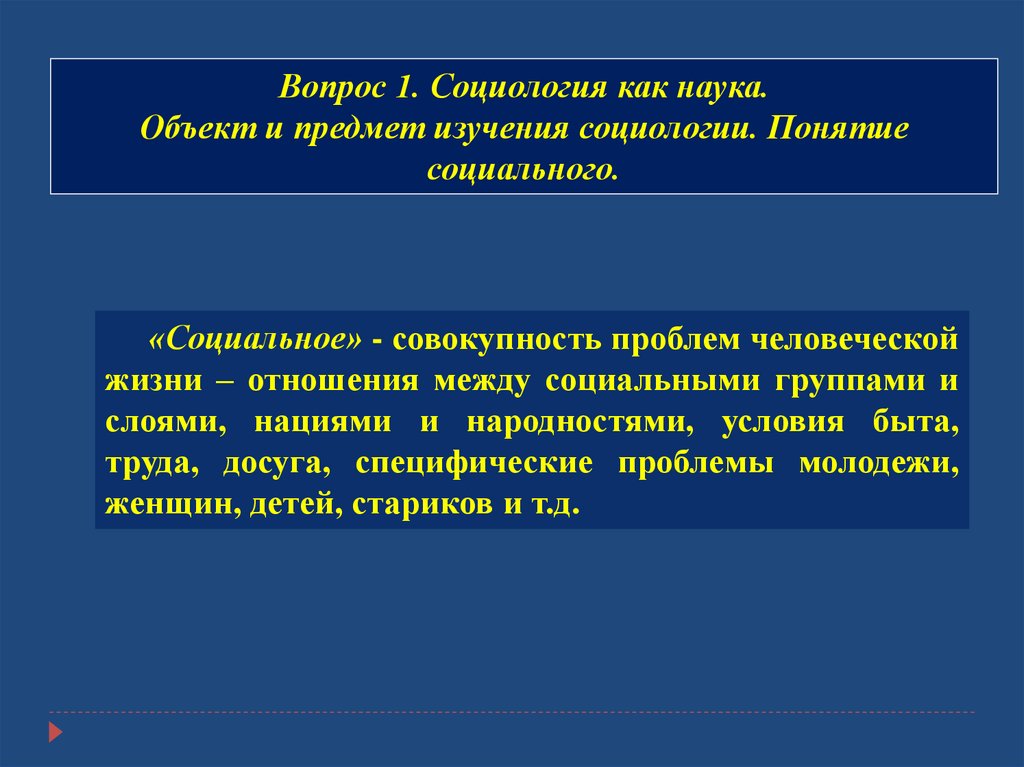 Вопрос 1. Социология как наука.
Объект и предмет изучения социологии. Понятие социального.

«Социальное» - совокупность проблем человеческой жизни – отношения между социальными группами и слоями, нациями и народностями, условия быта, труда, досуга, специфические проблемы молодежи, женщин, детей, стариков и т.д.